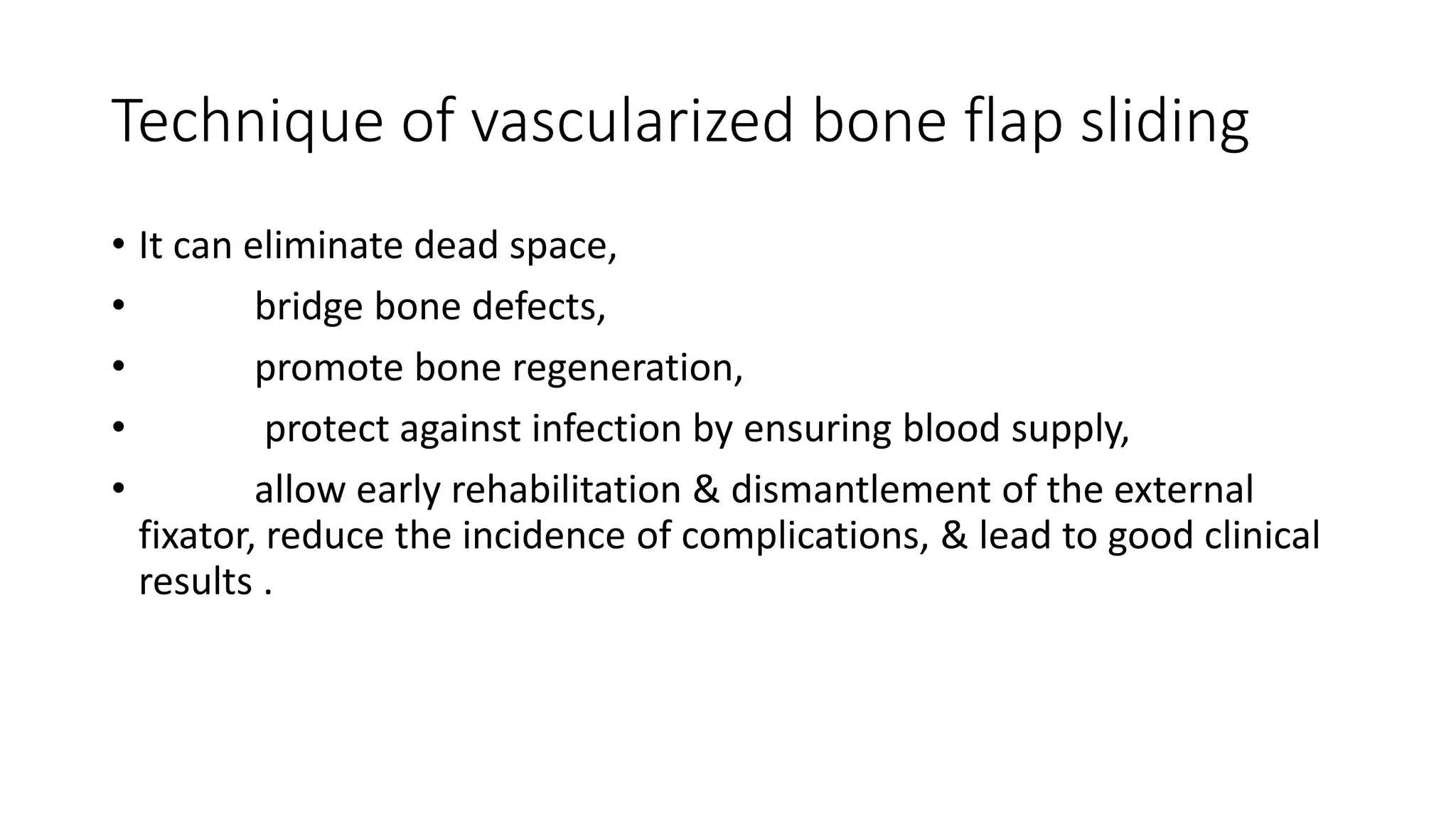 Technique of vascularized bone flap sliding

• It can eliminate dead space,
• bridge bone defects,
• promote bone regeneration,
• protect against infection by ensuring blood supply,
• allow early rehabilitation & dismantlement of the external fixator, reduce the incidence of complications, & lead to good clinical results .